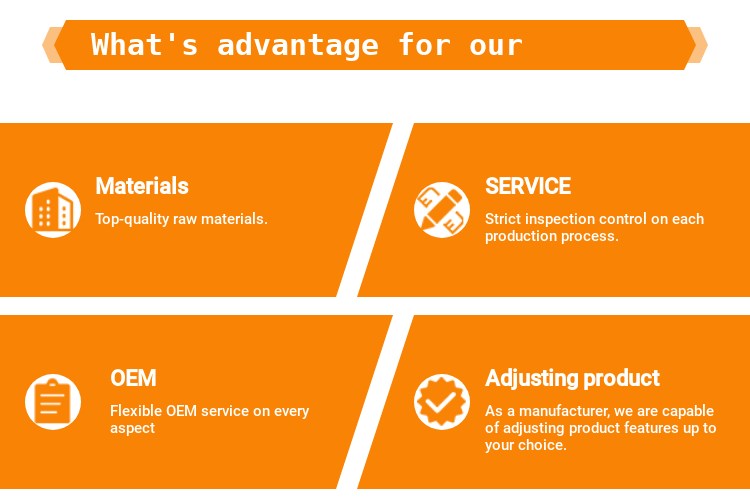 What's advantage for our

Materials

Top-quality raw materials.

SERVICE

Strict inspection control on each production process.

OEM

Flexible OEM service on every aspect

Adjusting product

As a manufacturer, we are capable of adjusting product features up to your choice.